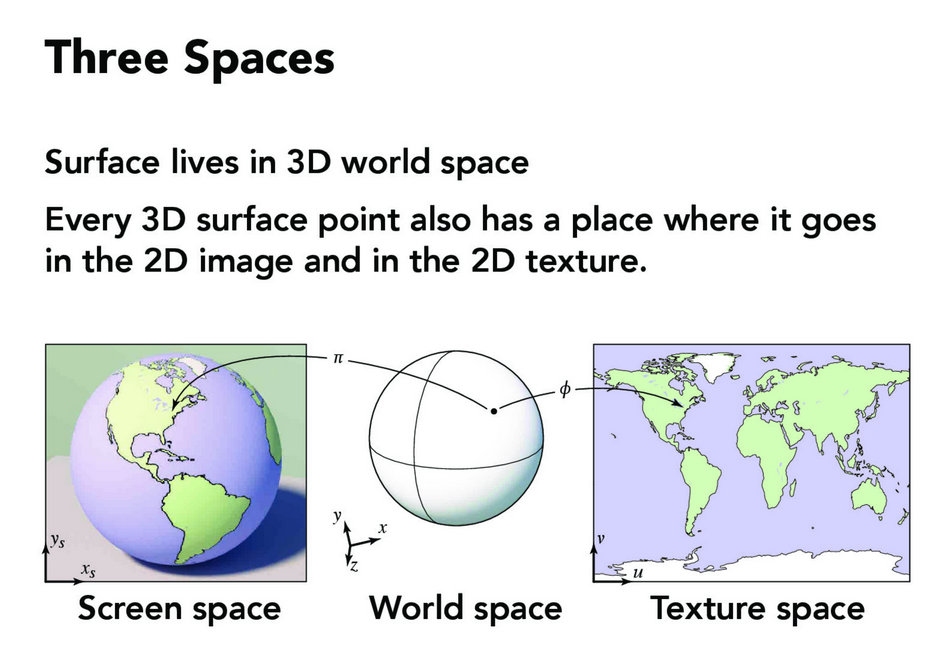 Three Spaces

Surface lives in 3D world space

Every 3D surface point also has a place where it goes in the 2D image and in the 2D texture.

$\pi$

$\phi$

$y_s$

$x_s$

$y$

$x$

$z$

$v$

$u$

Screen space

World space

Texture space